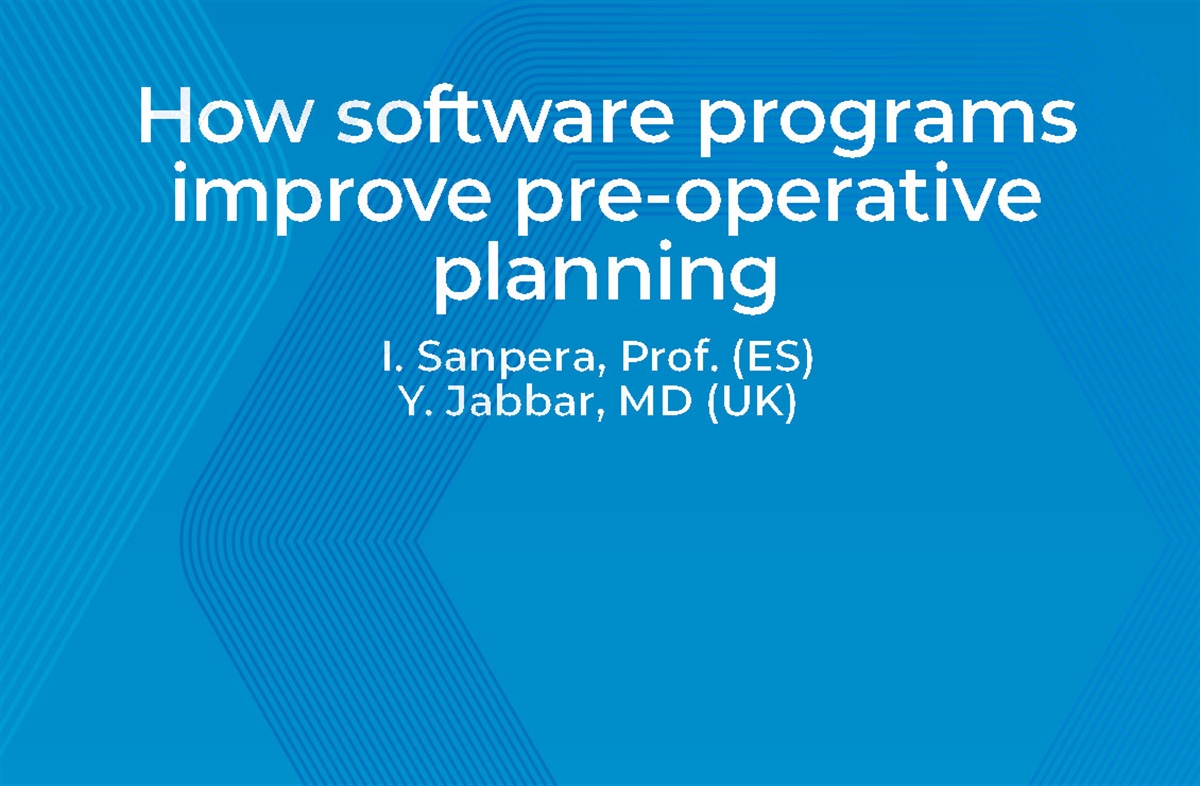 How software programs improve pre-operative planning

I. Sanpera, Prof. (ES)
Y. Jabbar, MD (UK)